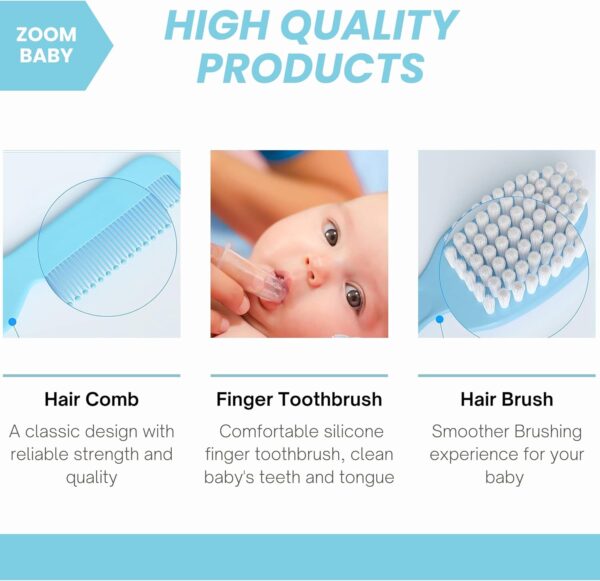 ZOOM BABY

HIGH QUALITY PRODUCTS

Hair Comb

A classic design with reliable strength and quality

Finger Toothbrush

Comfortable silicone finger toothbrush, clean baby's teeth and tongue

Hair Brush

Smoother Brushing experience for your baby